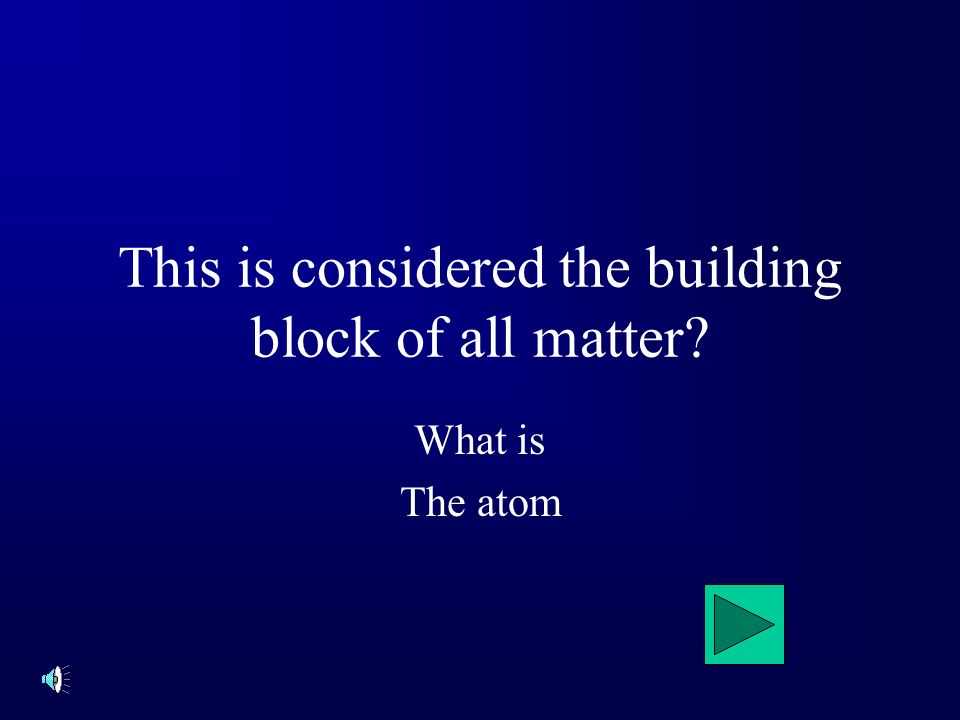 This is considered the building block of all matter?

What is

The atom